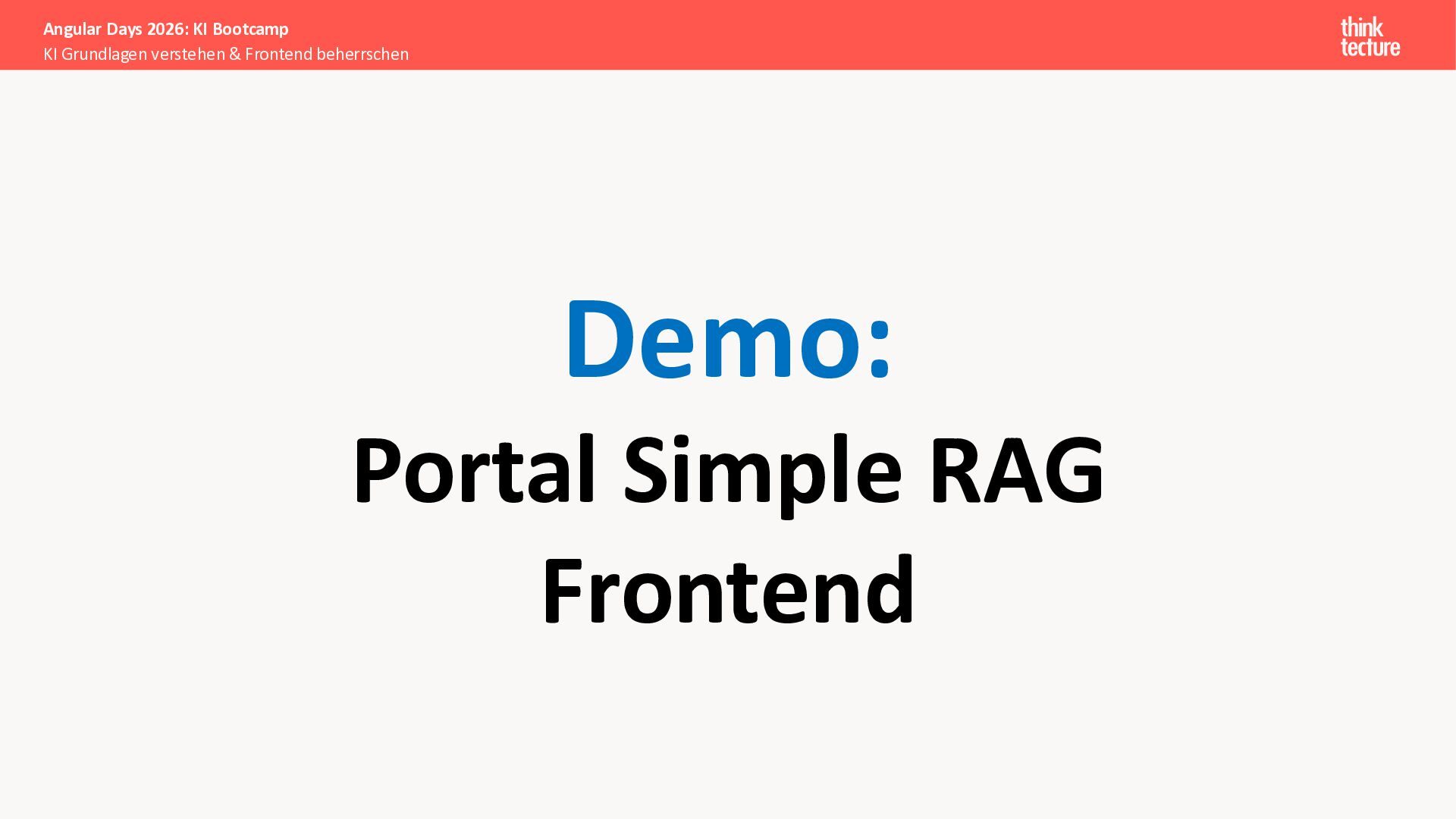 Angular Days 2026: KI Bootcamp
KI Grundlagen verstehen & Frontend beherrschen

think
tecture

Demo:
Portal Simple RAG
Frontend